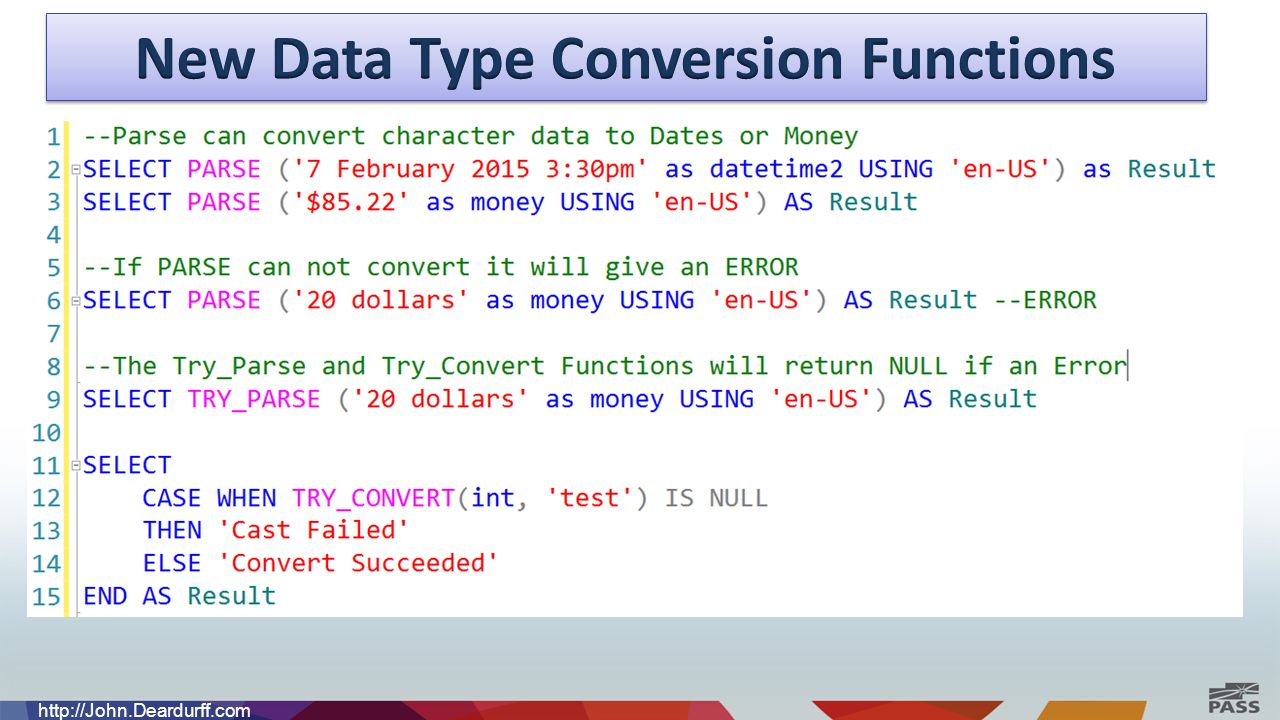 New Data Type Conversion Functions

1 --Parse can convert character data to Dates or Money
2 SELECT PARSE ('7 February 2015 3:30pm' as datetime2 USING 'en-US') as Result
3 SELECT PARSE ('$85.22' as money USING 'en-US') AS Result
4
5 --If PARSE can not convert it will give an ERROR
6 SELECT PARSE ('20 dollars' as money USING 'en-US') AS Result --ERROR
7
8 --The Try_Parse and Try_Convert Functions will return NULL if an Error
9 SELECT TRY_PARSE ('20 dollars' as money USING 'en-US') AS Result
10
11 SELECT
12 CASE WHEN TRY_CONVERT(int, 'test') IS NULL
13 THEN 'Cast Failed'
14 ELSE 'Convert Succeeded'
15 END AS Result

http://John.Deardurff.com

PASS